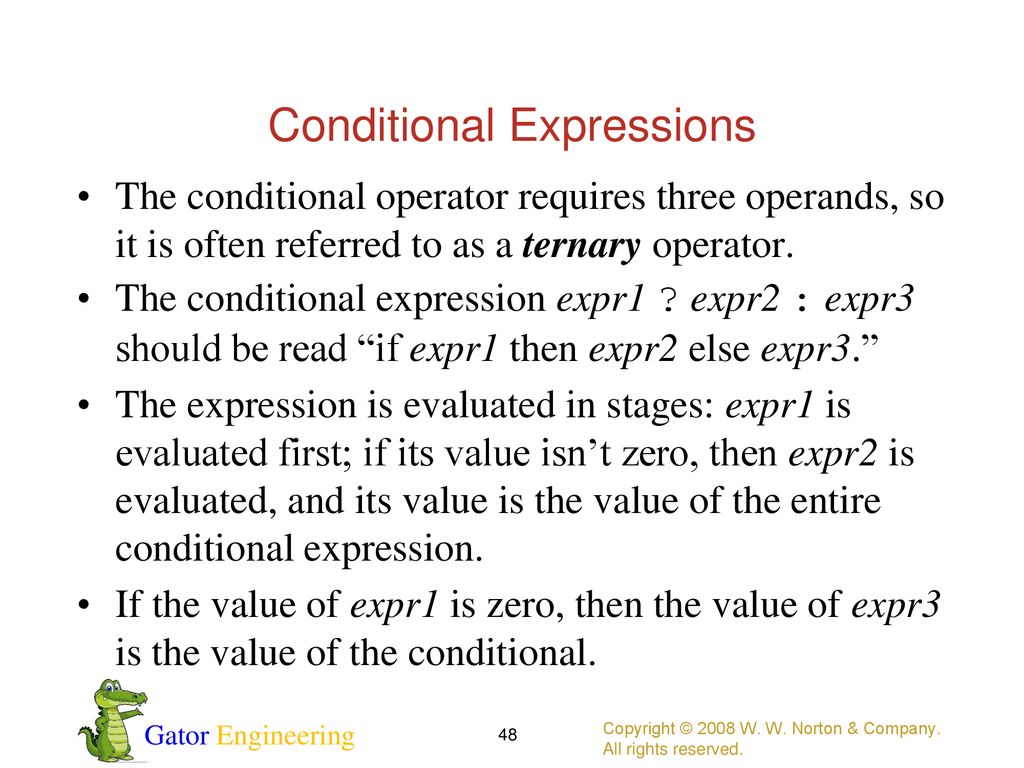 Conditional Expressions

• The conditional operator requires three operands, so it is often referred to as a ternary operator.

• The conditional expression expr1 ? expr2 : expr3 should be read “if expr1 then expr2 else expr3.”

• The expression is evaluated in stages: expr1 is evaluated first; if its value isn’t zero, then expr2 is evaluated, and its value is the value of the entire conditional expression.

• If the value of expr1 is zero, then the value of expr3 is the value of the conditional.

Gator Engineering

48

Copyright © 2008 W. W. Norton & Company. All rights reserved.